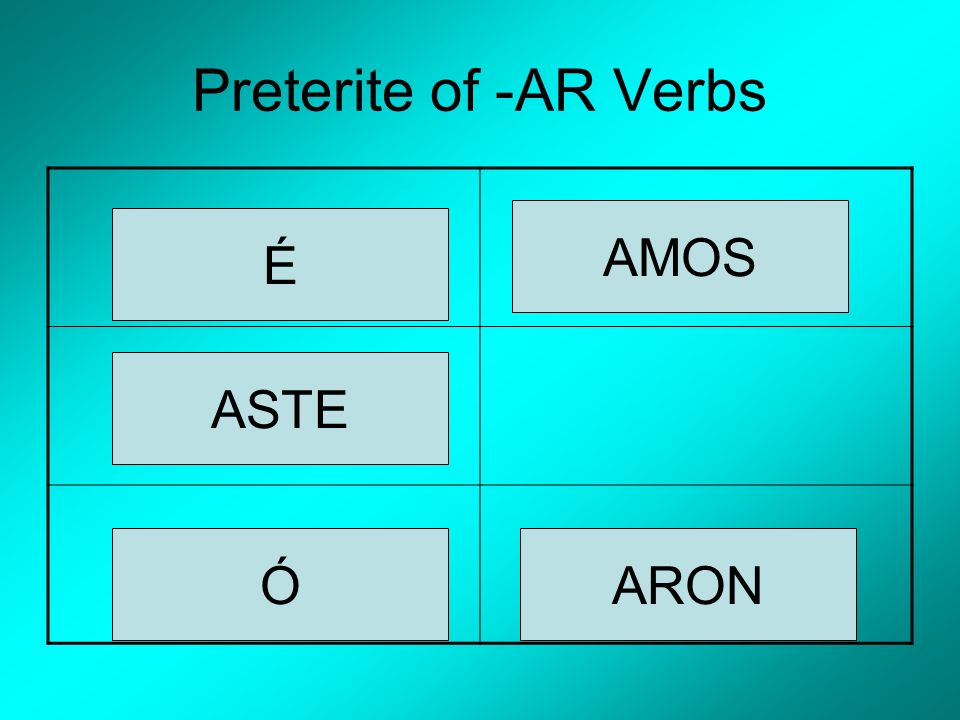 Preterite of -AR Verbs

| | |
|---|---|
| É | AMOS |
| ASTE | |
| Ó | ARON |